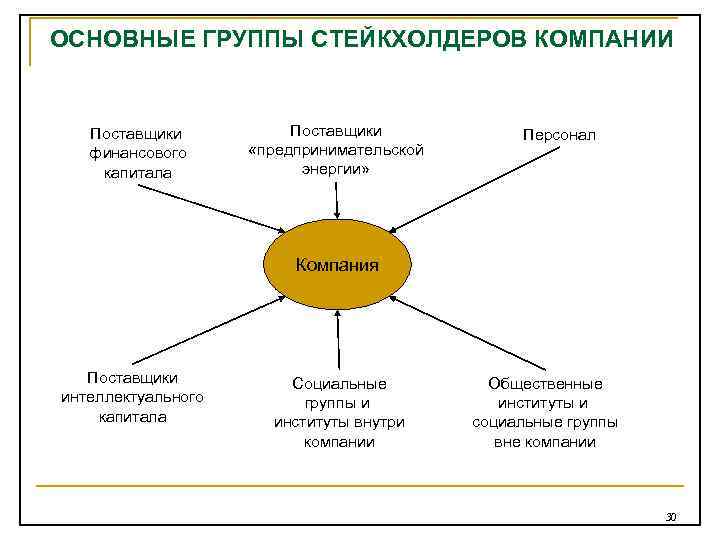 ОСНОВНЫЕ ГРУППЫ СТЕЙКХОЛДЕРОВ КОМПАНИИ

Поставщики финансового капитала

Поставщики «предпринимательской энергии»

Персонал

Компания

Поставщики интеллектуального капитала

Социальные группы и институты внутри компании

Общественные институты и социальные группы вне компании

30